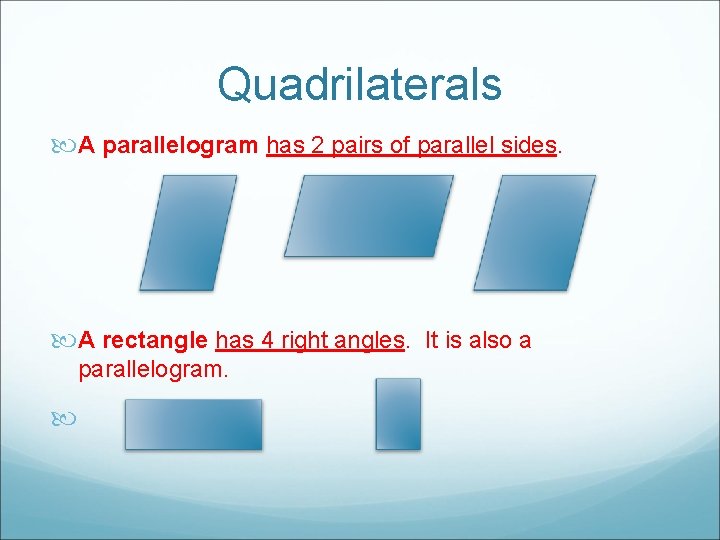 Quadrilaterals

A parallelogram has 2 pairs of parallel sides.

A rectangle has 4 right angles. It is also a parallelogram.